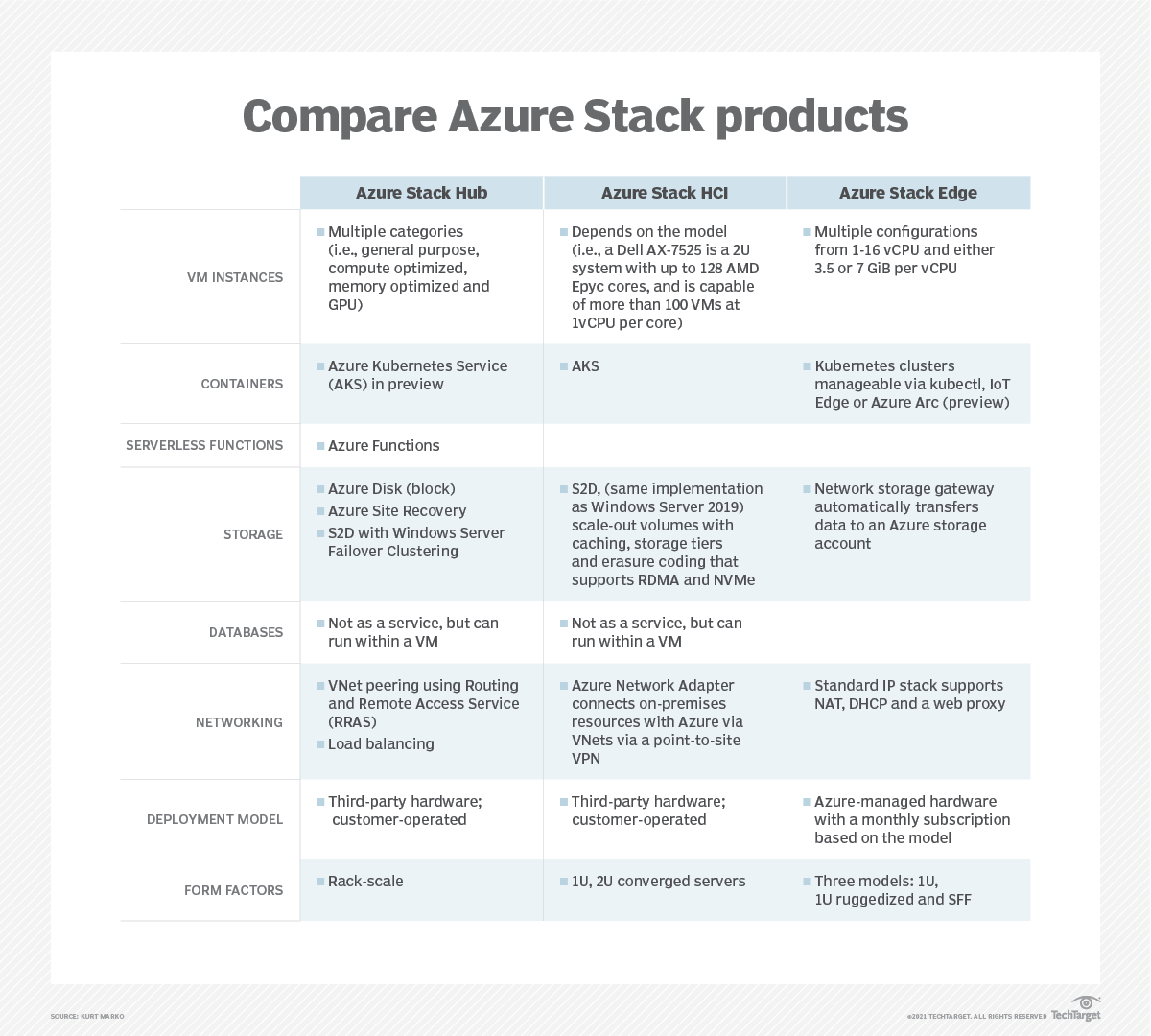 Compare Azure Stack products

| | Azure Stack Hub | Azure Stack HCI | Azure Stack Edge |
|---|---|---|---|
| VM INSTANCES | Multiple categories (i.e., general purpose, compute optimized, memory optimized and GPU) | Depends on the model (i.e., a Dell AX-7525 is a 2U system with up to 128 AMD Epyc cores, and is capable of more than 100 VMs at 1vCPU per core) | Multiple configurations from 1-16 vCPU and either 3.5 or 7 GiB per vCPU |
| CONTAINERS | Azure Kubernetes Service (AKS) in preview | AKS | Kubernetes clusters manageable via kubectl, IoT Edge or Azure Arc (preview) |
| SERVERLESS FUNCTIONS | Azure Functions | | |
| STORAGE | Azure Disk (block) Azure Site Recovery S2D with Windows Server Failover Clustering | S2D, (same implementation as Windows Server 2019) scale-out volumes with caching, storage tiers and erasure coding that supports RDMA and NVMe | Network storage gateway automatically transfers data to an Azure storage account |
| DATABASES | Not as a service, but can run within a VM | Not as a service, but can run within a VM | |
| NETWORKING | VNet peering using Routing and Remote Access Service (RRAS) Load balancing | Azure Network Adapter connects on-premises resources with Azure via VNets via a point-to-site VPN | Standard IP stack supports NAT, DHCP and a web proxy |
| DEPLOYMENT MODEL | Third-party hardware; customer-operated | Third-party hardware; customer-operated | Azure-managed hardware with a monthly subscription based on the model |
| FORM FACTORS | Rack-scale | 1U, 2U converged servers | Three models: 1U, 1U ruggedized and SFF |

SOURCE: KURT MARKO

©2021 TECHTARGET. ALL RIGHTS RESERVED TechTarget